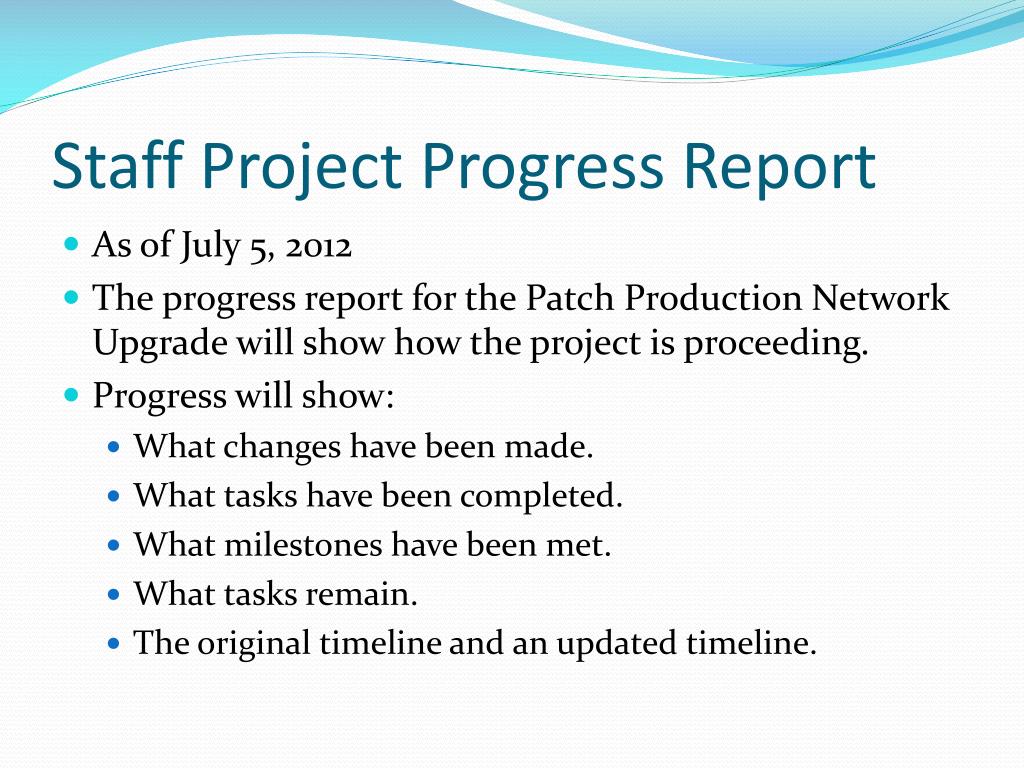 Staff Project Progress Report

- As of July 5, 2012
- The progress report for the Patch Production Network Upgrade will show how the project is proceeding.
- Progress will show:
  - What changes have been made.
  - What tasks have been completed.
  - What milestones have been met.
  - What tasks remain.
  - The original timeline and an updated timeline.